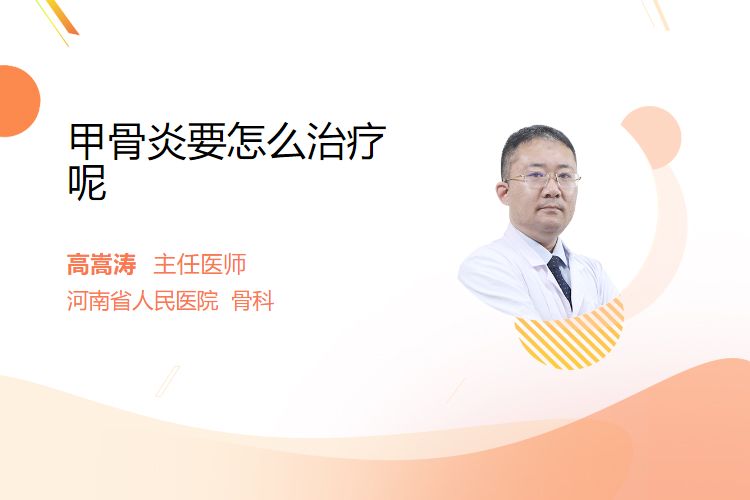 甲骨炎要怎么治疗呢

高嵩涛 主任医师
河南省人民医院 骨科